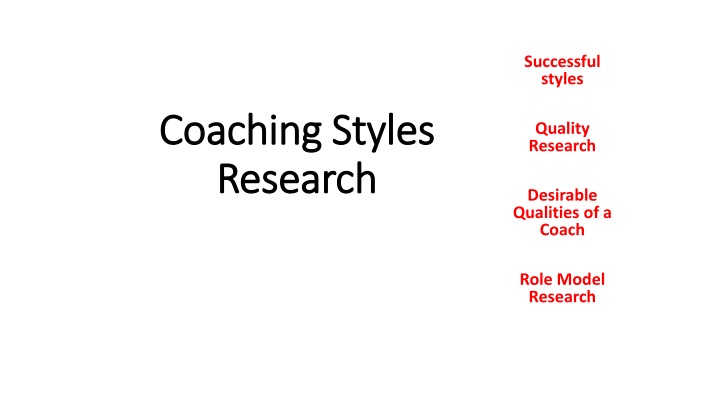 Coaching Styles Research

Successful styles

Quality Research

Desirable Qualities of a Coach

Role Model Research